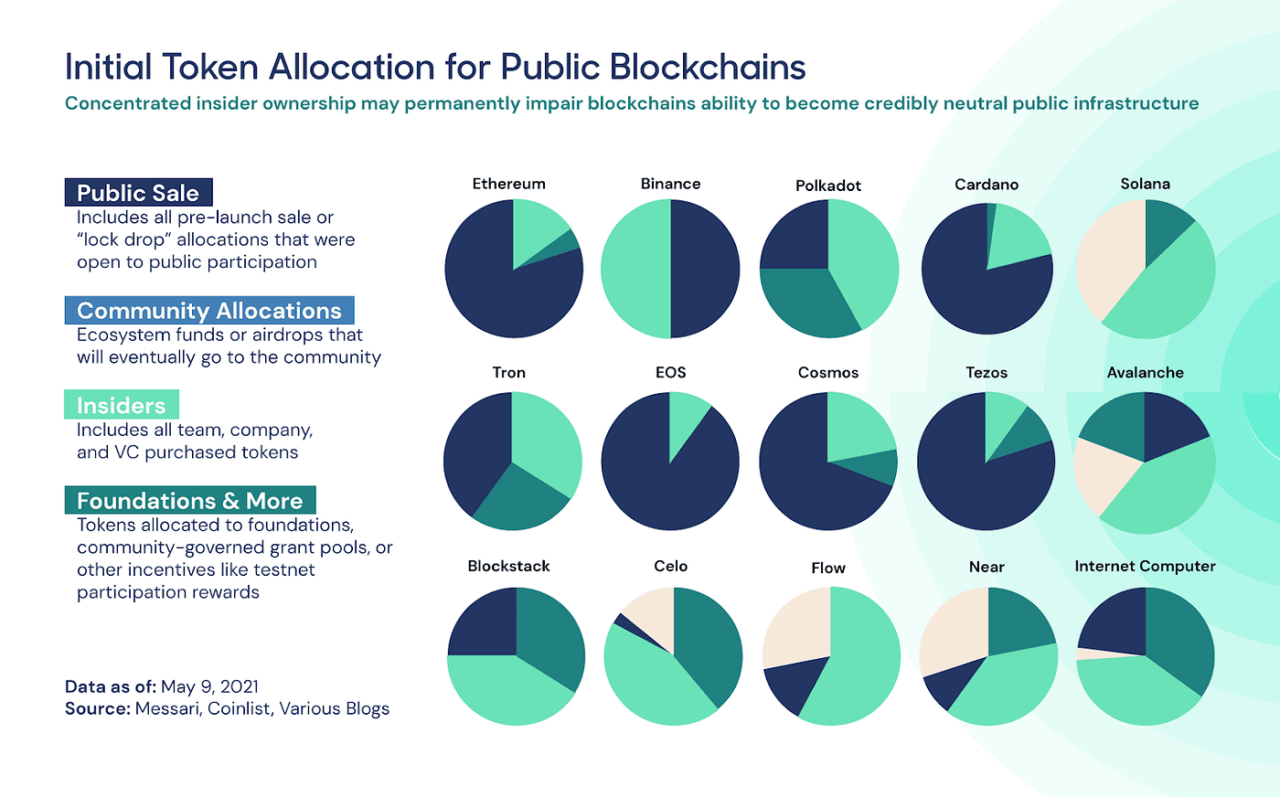 Initial Token Allocation for Public Blockchains

Concentrated insider ownership may permanently impair blockchains ability to become credibly neutral public infrastructure

Public Sale
Includes all pre-launch sale or "lock drop" allocations that were open to public participation

Community Allocations
Ecosystem funds or airdrops that will eventually go to the community

Insiders
Includes all team, company, and VC purchased tokens

Foundations & More
Tokens allocated to foundations, community-governed grant pools, or other incentives like testnet participation rewards

Data as of: May 9, 2021
Source: Messari, Coinlist, Various Blogs

Ethereum

Binance

Polkadot

Cardano

Solana

Tron

EOS

Cosmos

Tezos

Avalanche

Blockstack

Celo

Flow

Near

Internet Computer